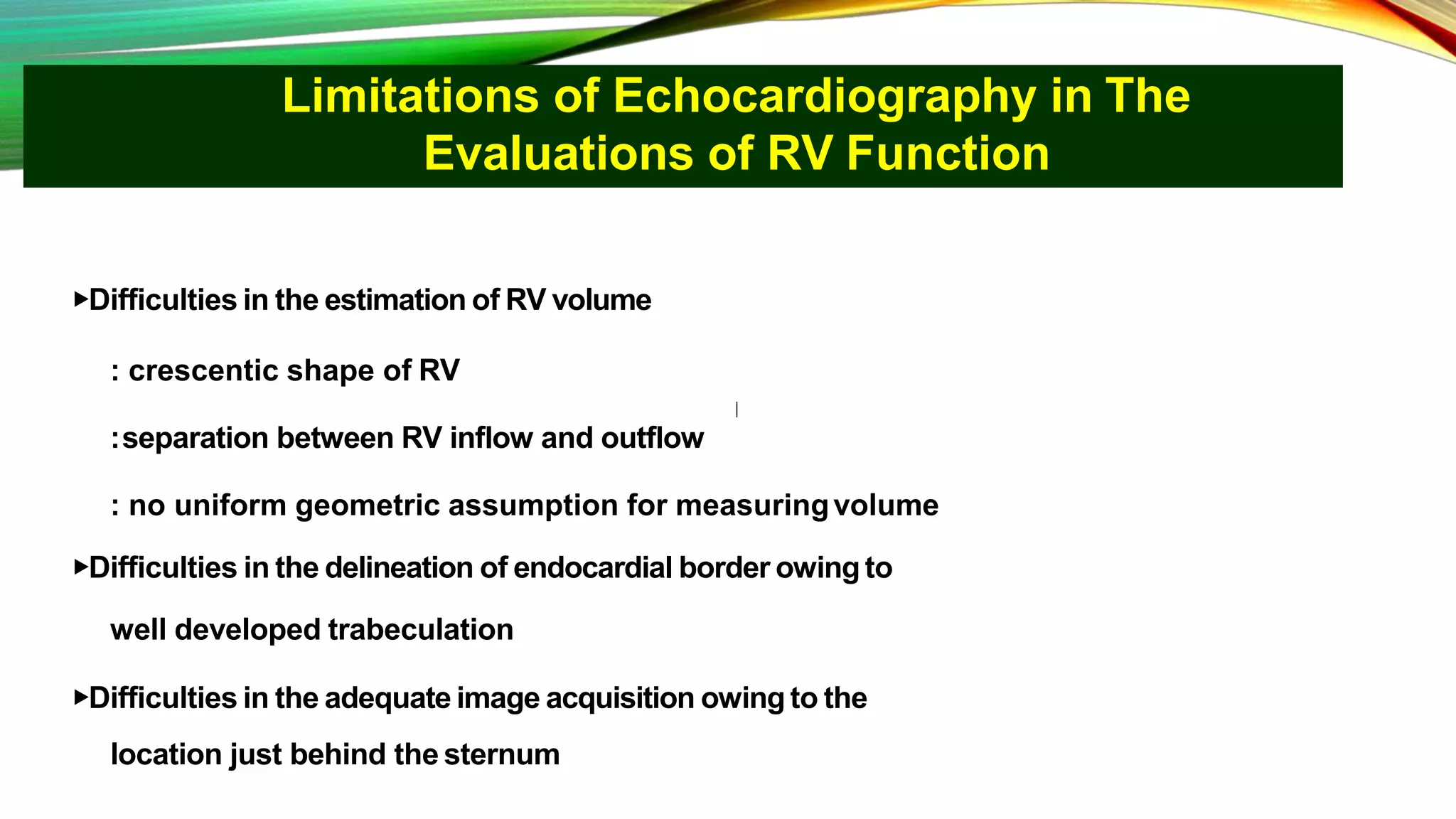 Limitations of Echocardiography in The Evaluations of RV Function

▸Difficulties in the estimation of RV volume

: crescentic shape of RV

:separation between RV inflow and outflow

: no uniform geometric assumption for measuring volume

▸Difficulties in the delineation of endocardial border owing to well developed trabeculation

▸Difficulties in the adequate image acquisition owing to the location just behind the sternum